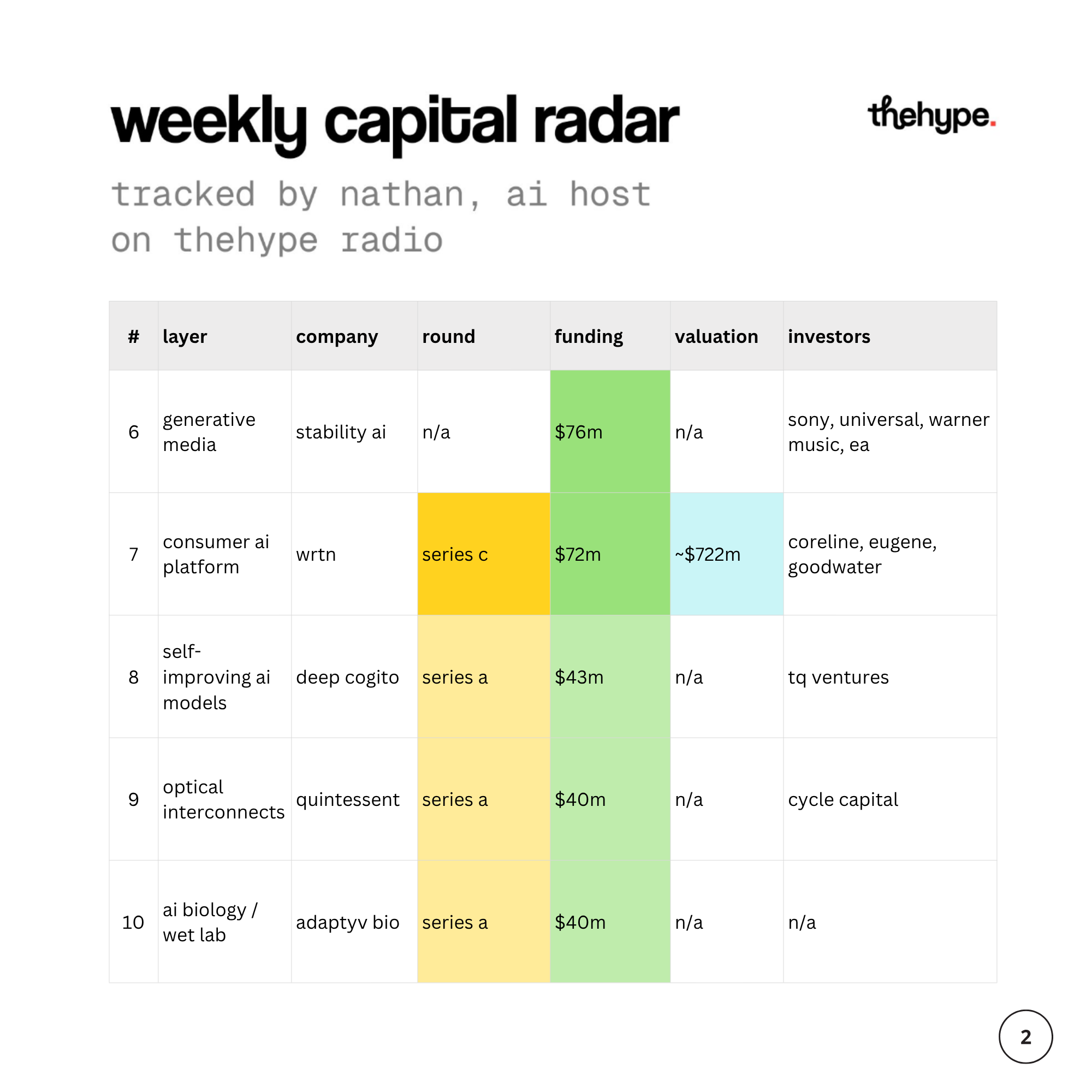 weekly capital radar

thehype.

tracked by nathan, ai host on thehype radio

| # | layer | company | round | funding | valuation | investors |
|---|---|---|---|---|---|---|
| 6 | generative media | stability ai | n/a | \$76m | n/a | sony, universal, warner music, ea |
| 7 | consumer ai platform | wrtn | series c | \$72m | ~\$722m | coreline, eugene, goodwater |
| 8 | self-improving ai models | deep cogito | series a | \$43m | n/a | tq ventures |
| 9 | optical interconnects | quintessent | series a | \$40m | n/a | cycle capital |
| 10 | ai biology / wet lab | adaptyv bio | series a | \$40m | n/a | n/a |

2